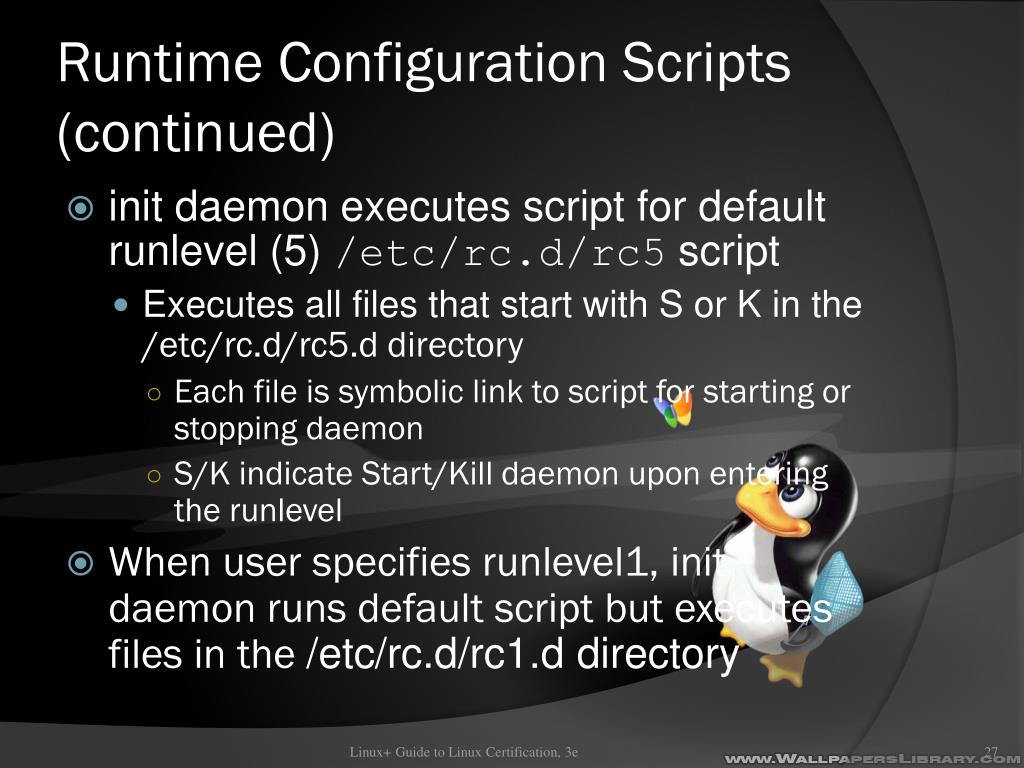 Runtime Configuration Scripts (continued)

init daemon executes script for default runlevel (5) /etc/rc.d/rc5 script

Executes all files that start with S or K in the /etc/rc.d/rc5.d directory

Each file is symbolic link to script for starting or stopping daemon

S/K indicate Start/Kill daemon upon entering the runlevel

When user specifies runlevel1, init daemon runs default script but executes files in the /etc/rc.d/rc1.d directory

Linux+ Guide to Linux Certification, 3e

WWW.WALLPAPERSLIBRARY.COM

27